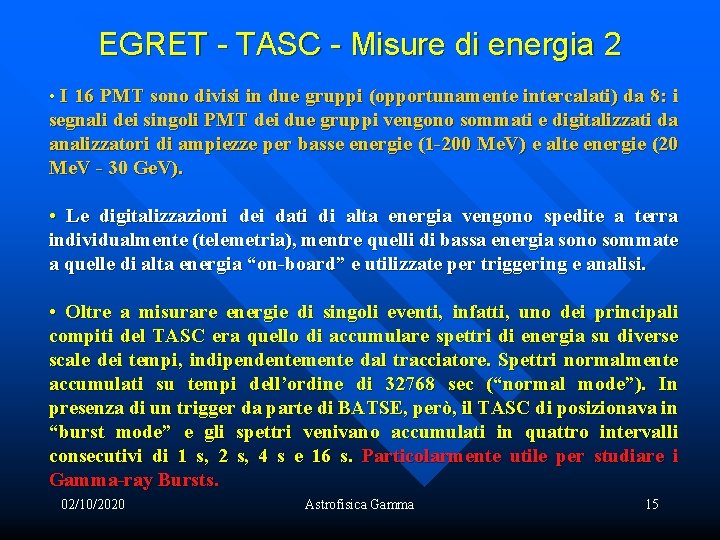 EGRET - TASC - Misure di energia 2

• I 16 PMT sono divisi in due gruppi (opportunamente intercalati) da 8: i segnali dei singoli PMT dei due gruppi vengono sommati e digitalizzati da analizzatori di ampiezze per basse energie (1-200 MeV) e alte energie (20 MeV - 30 GeV).

• Le digitalizzazioni dei dati di alta energia vengono spedite a terra individualmente (telemetria), mentre quelli di bassa energia sono sommate a quelle di alta energia “on-board” e utilizzate per triggering e analisi.

• Oltre a misurare energie di singoli eventi, infatti, uno dei principali compiti del TASC era quello di accumulare spettri di energia su diverse scale dei tempi, indipendentemente dal tracciatore. Spettri normalmente accumulati su tempi dell’ordine di 32768 sec (“normal mode”). In presenza di un trigger da parte di BATSE, però, il TASC di posizionava in “burst mode” e gli spettri venivano accumulati in quattro intervalli consecutivi di 1 s, 2 s, 4 s e 16 s. Particolarmente utile per studiare i Gamma-ray Bursts.

02/10/2020 Astrofisica Gamma 15